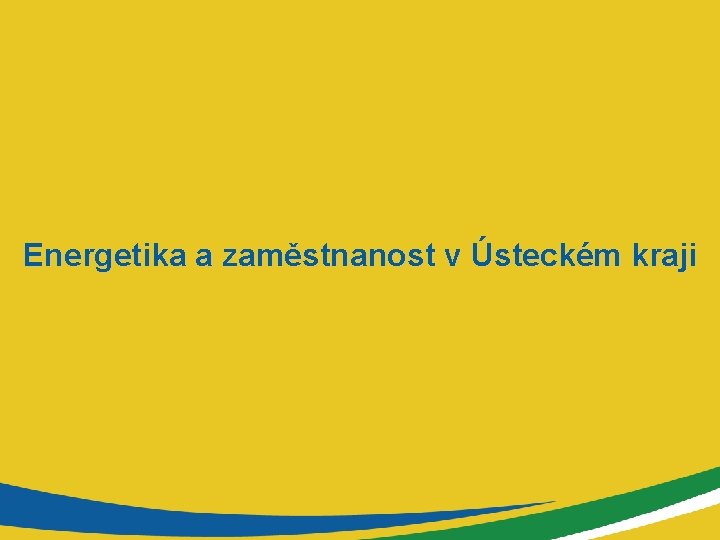 Energetika a zaměstnanost v Ústeckém kraji